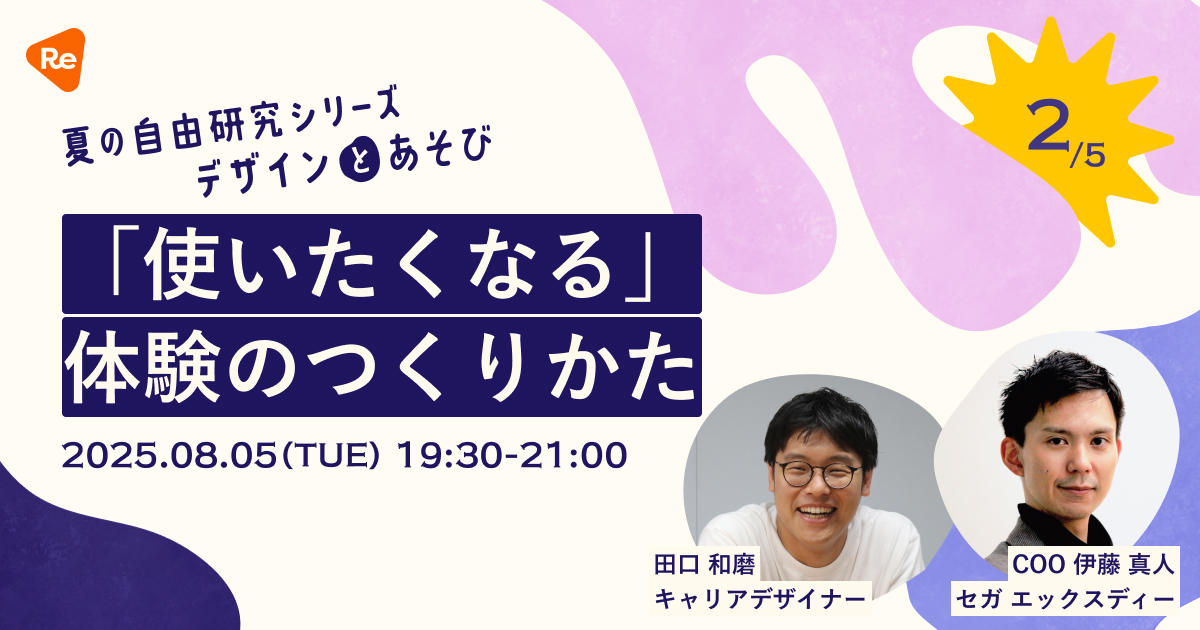 Re

夏の自由研究シリーズ
デザインとあそび

2/5

「使いたくなる」
体験のつくりかた

2025.08.05(TUE) 19:30-21:00

田口 和磨
キャリアデザイナー

COO 伊藤 真人
セガ エックスディー